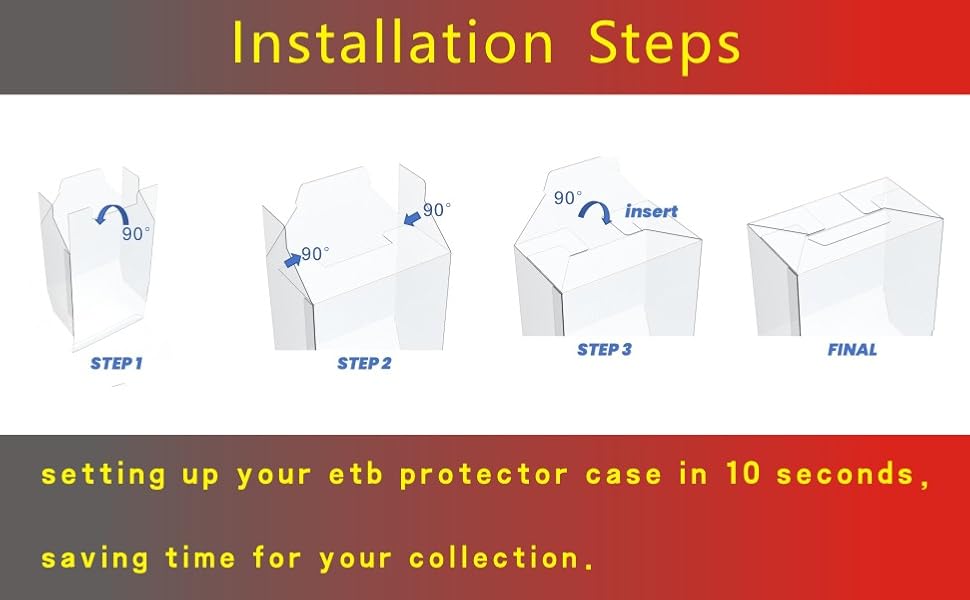 Installation Steps

90°

STEP 1

90°

90°

STEP 2

90°

insert

STEP 3

FINAL

setting up your etb protector case in 10 seconds,

saving time for your collection.